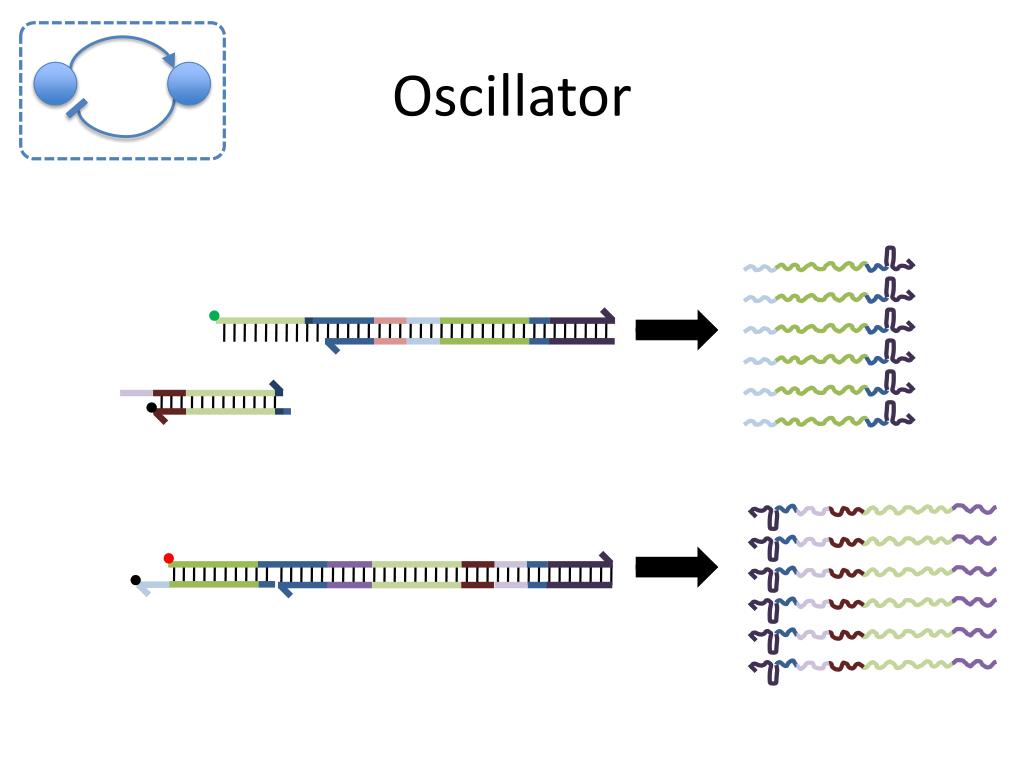 Oscillator